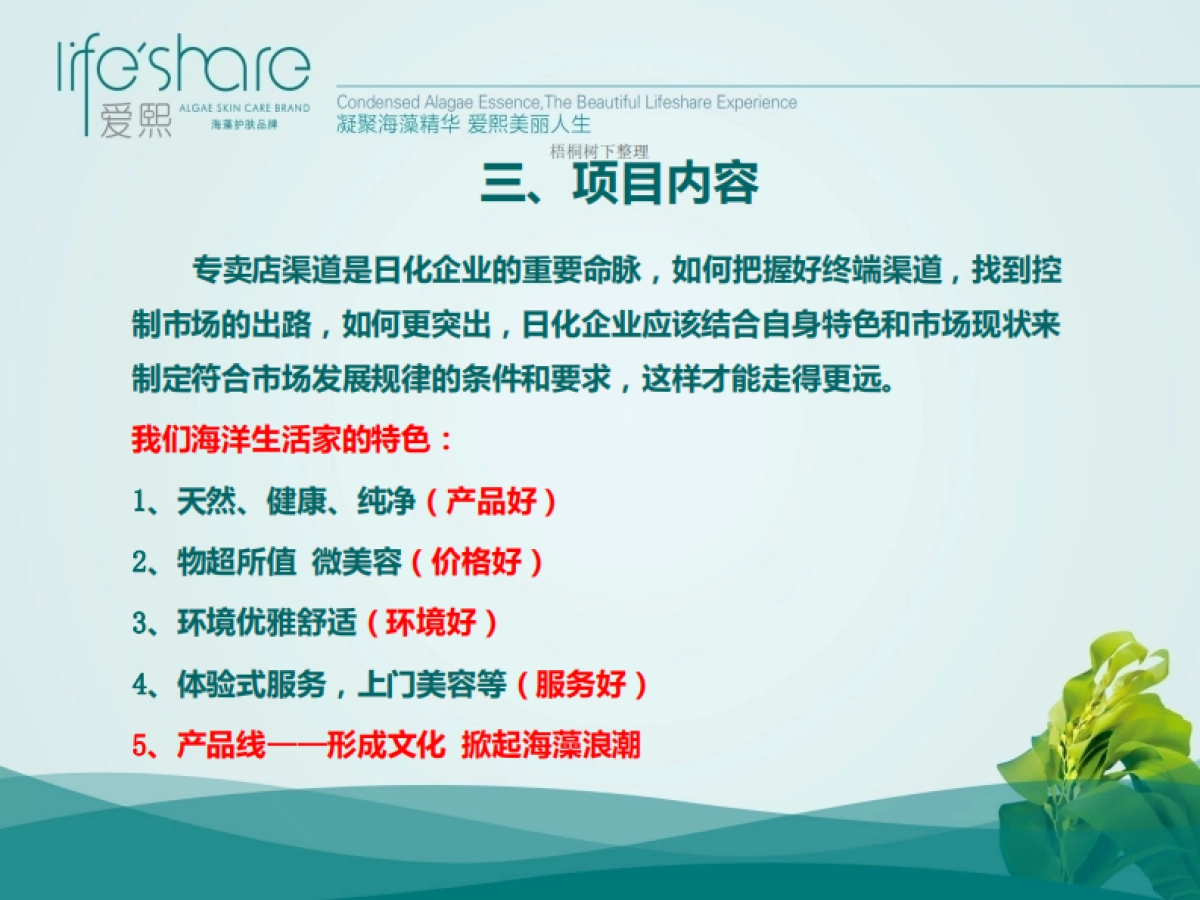 life'share
爱熙
ALGAE SKIN CARE BRAND
海藻护肤品牌

Condensed Alagae Essence,The Beautiful Lifeshare Experience
凝聚海藻精华 爱熙美丽人生

梧桐树下整理

三、项目内容

专卖店渠道是日化企业的重要命脉，如何把握好终端渠道，找到控制市场的出路，如何更突出，日化企业应该结合自身特色和市场现状来制定符合市场发展规律的条件和要求，这样才能走得更远。

我们海洋生活家的特色：

1、天然、健康、纯净（产品好）

2、物超所值 微美容（价格好）

3、环境优雅舒适（环境好）

4、体验式服务，上门美容等（服务好）

5、产品线——形成文化 掀起海藻浪潮